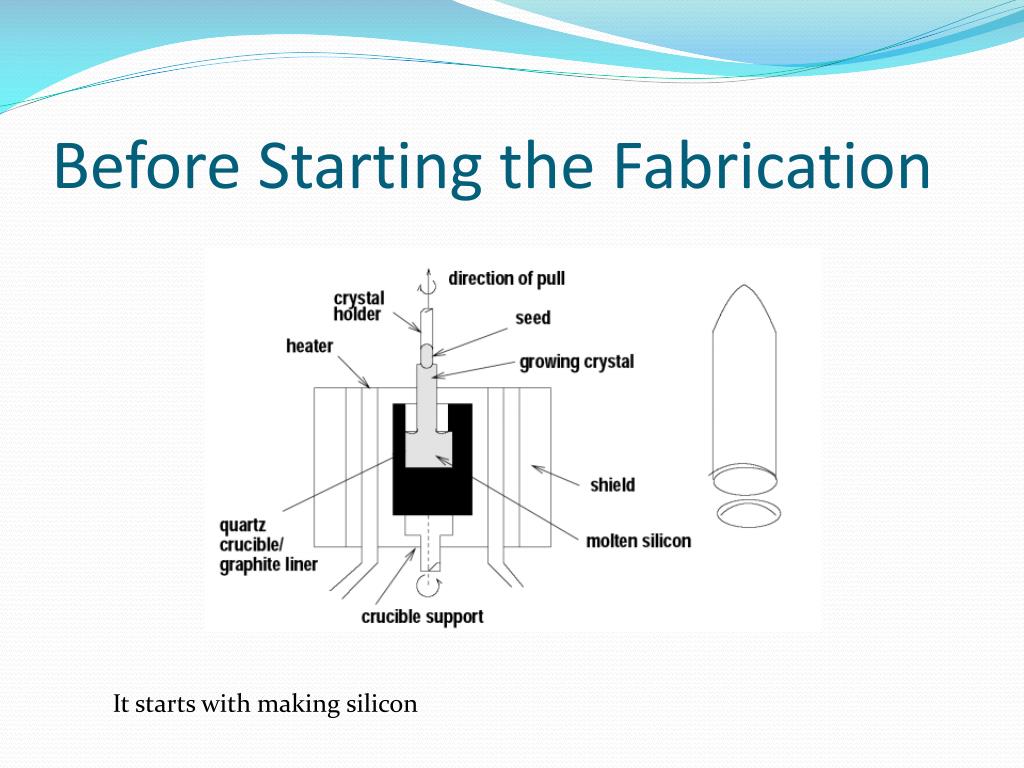 Before Starting the Fabrication

direction of pull
crystal holder
seed
heater
growing crystal
shield
quartz crucible/ graphite liner
molten silicon
crucible support

It starts with making silicon